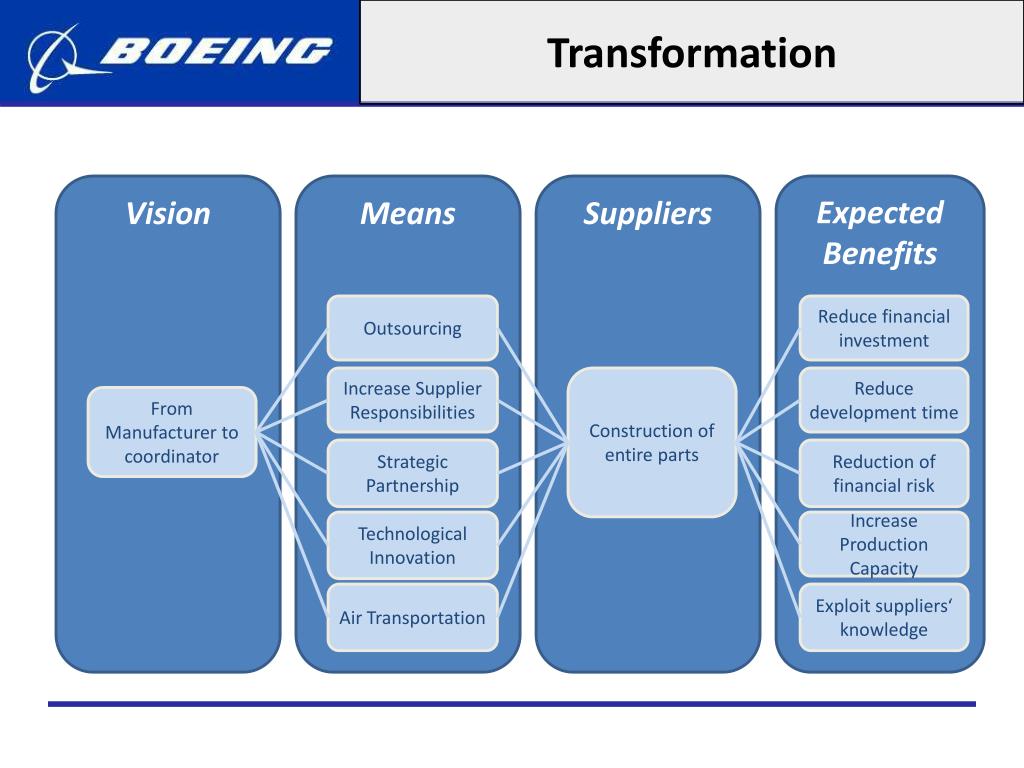 BOEING

Transformation

Vision

From Manufacturer to coordinator

Means

Outsourcing

Increase Supplier Responsibilities

Strategic Partnership

Technological Innovation

Air Transportation

Suppliers

Construction of entire parts

Expected Benefits

Reduce financial investment

Reduce development time

Reduction of financial risk

Increase Production Capacity

Exploit suppliers' knowledge